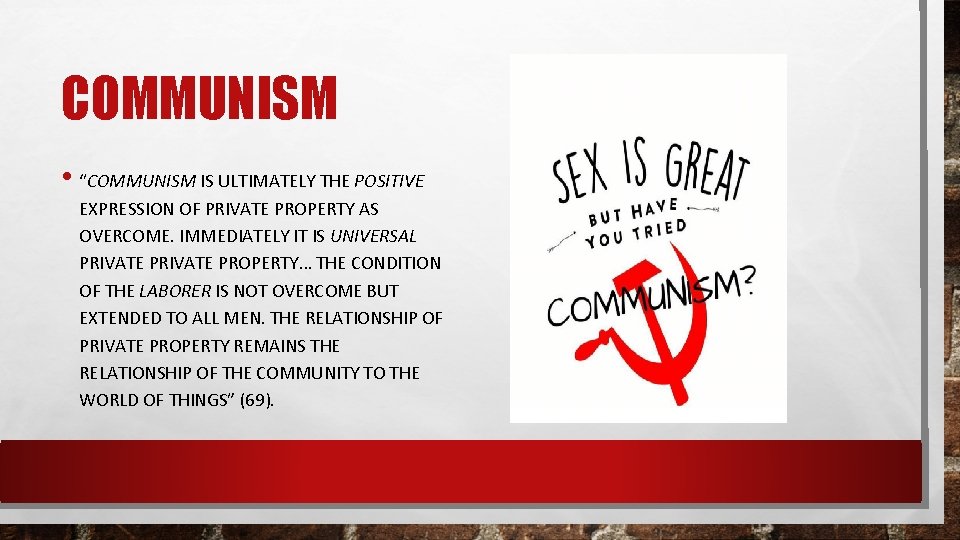 COMMUNISM

• "COMMUNISM IS ULTIMATELY THE POSITIVE EXPRESSION OF PRIVATE PROPERTY AS OVERCOME. IMMEDIATELY IT IS UNIVERSAL PRIVATE PRIVATE PROPERTY… THE CONDITION OF THE LABORER IS NOT OVERCOME BUT EXTENDED TO ALL MEN. THE RELATIONSHIP OF PRIVATE PROPERTY REMAINS THE RELATIONSHIP OF THE COMMUNITY TO THE WORLD OF THINGS" (69).

SEX IS GREAT
BUT HAVE YOU TRIED
COMMUNISM?